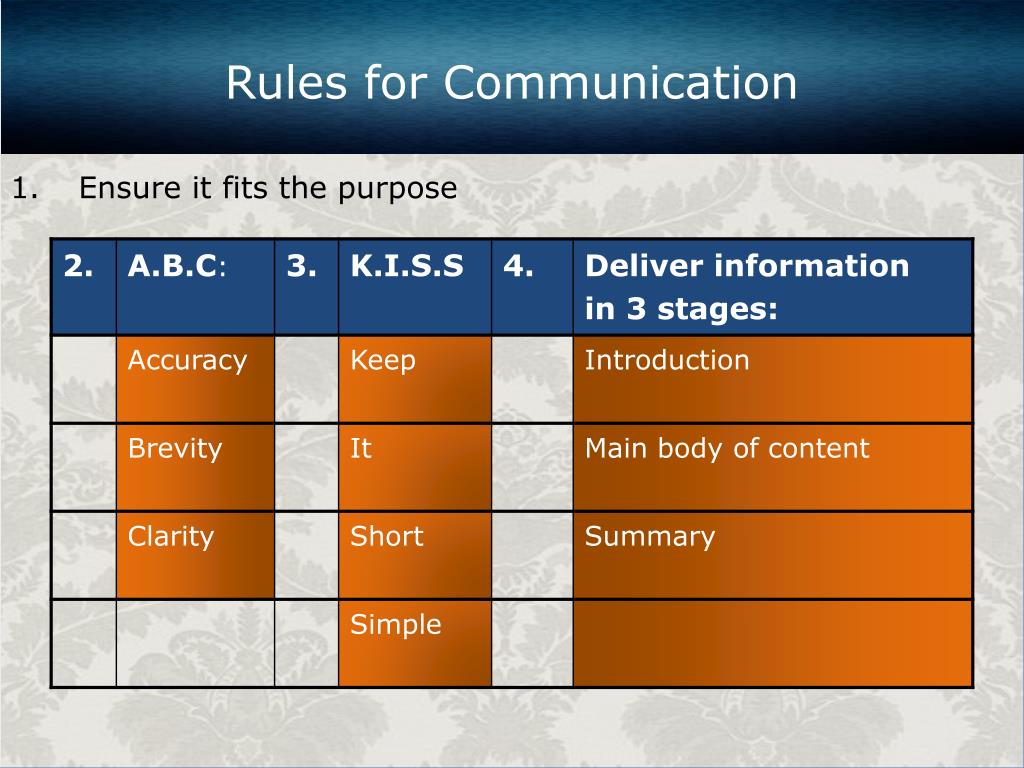 Rules for Communication

1. Ensure it fits the purpose

| 2. | A.B.C: | 3. | K.I.S.S | 4. | Deliver information in 3 stages: |
|---|---|---|---|---|---|
| | Accuracy | | Keep | | Introduction |
| | Brevity | | It | | Main body of content |
| | Clarity | | Short | | Summary |
| | | | Simple | | |